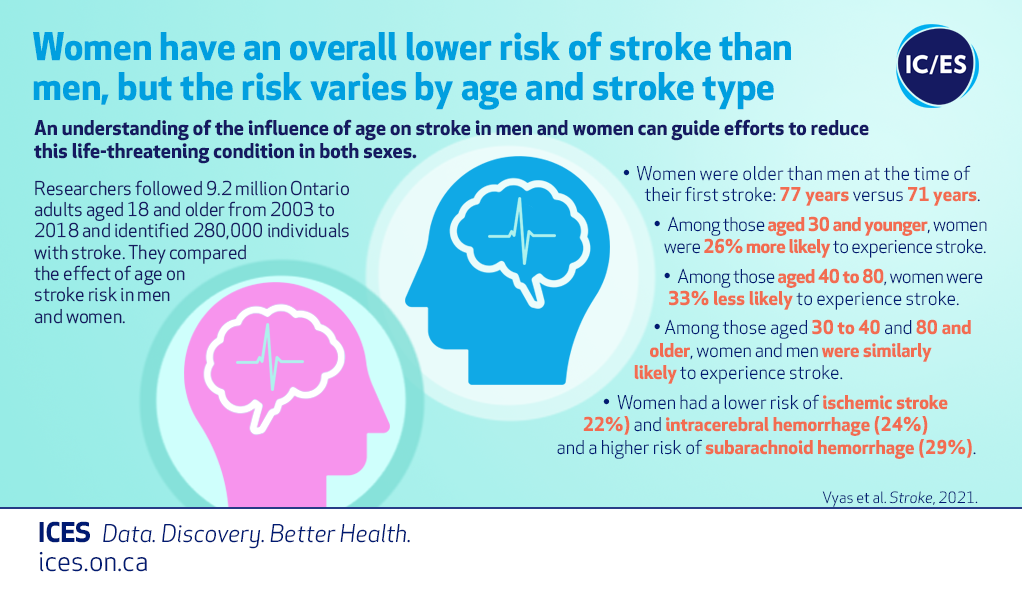 Women have an overall lower risk of stroke than men, but the risk varies by age and stroke type

IC/ES

An understanding of the influence of age on stroke in men and women can guide efforts to reduce this life-threatening condition in both sexes.

Researchers followed 9.2 million Ontario adults aged 18 and older from 2003 to 2018 and identified 280,000 individuals with stroke. They compared the effect of age on stroke risk in men and women.

• Women were older than men at the time of their first stroke: 77 years versus 71 years.

• Among those aged 30 and younger, women were 26% more likely to experience stroke.

• Among those aged 40 to 80, women were 33% less likely to experience stroke.

• Among those aged 30 to 40 and 80 and older, women and men were similarly likely to experience stroke.

• Women had a lower risk of ischemic stroke 22%) and intracerebral hemorrhage (24%) and a higher risk of subarachnoid hemorrhage (29%).

Vyas et al. Stroke, 2021.

ICES Data. Discovery. Better Health.
ices.on.ca